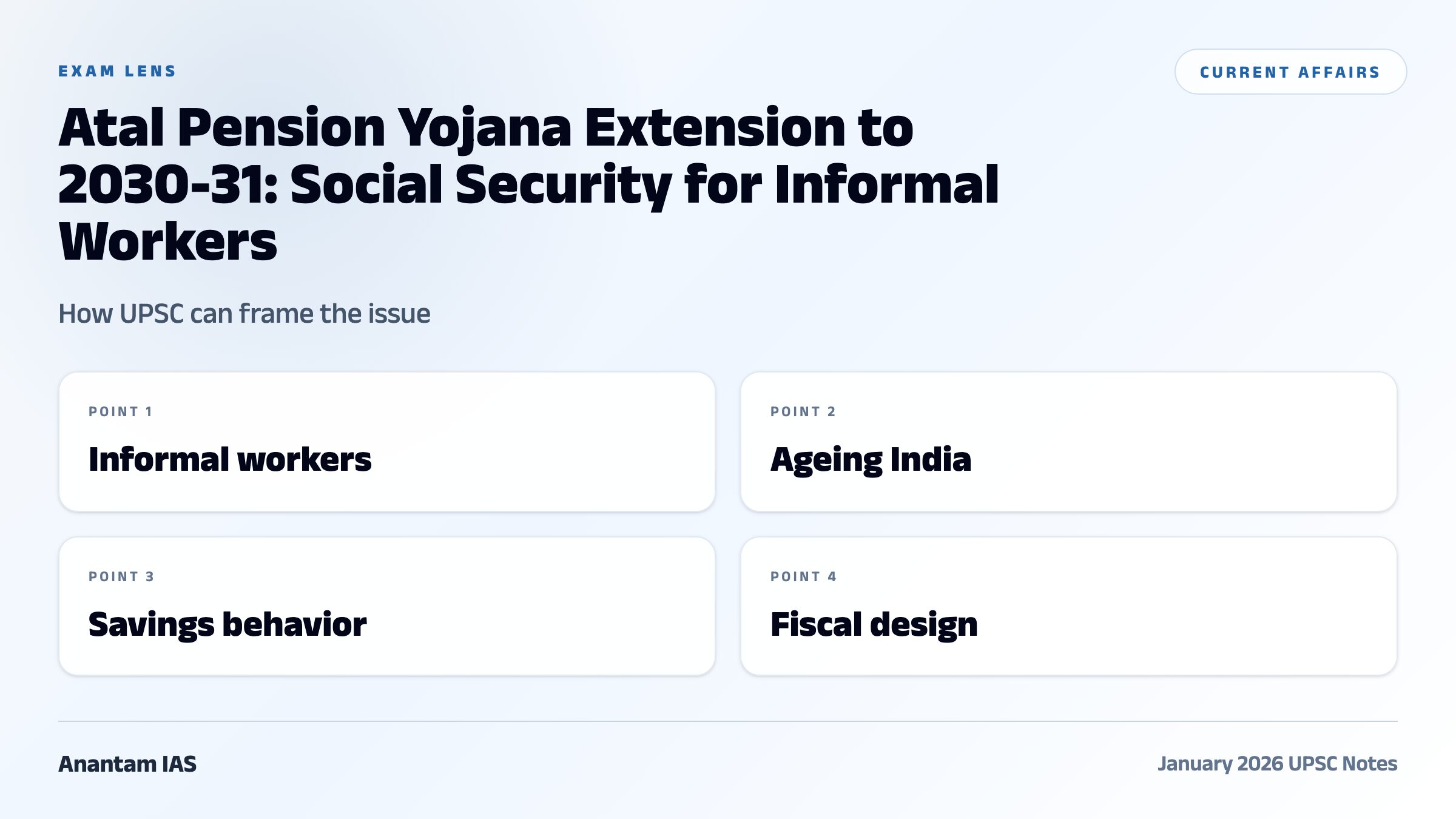 EXAM LENS

CURRENT AFFAIRS

Atal Pension Yojana Extension to 2030-31: Social Security for Informal Workers

How UPSC can frame the issue

POINT 1

Informal workers

POINT 2

Ageing India

POINT 3

Savings behavior

POINT 4

Fiscal design

Anantam IAS

January 2026 UPSC Notes